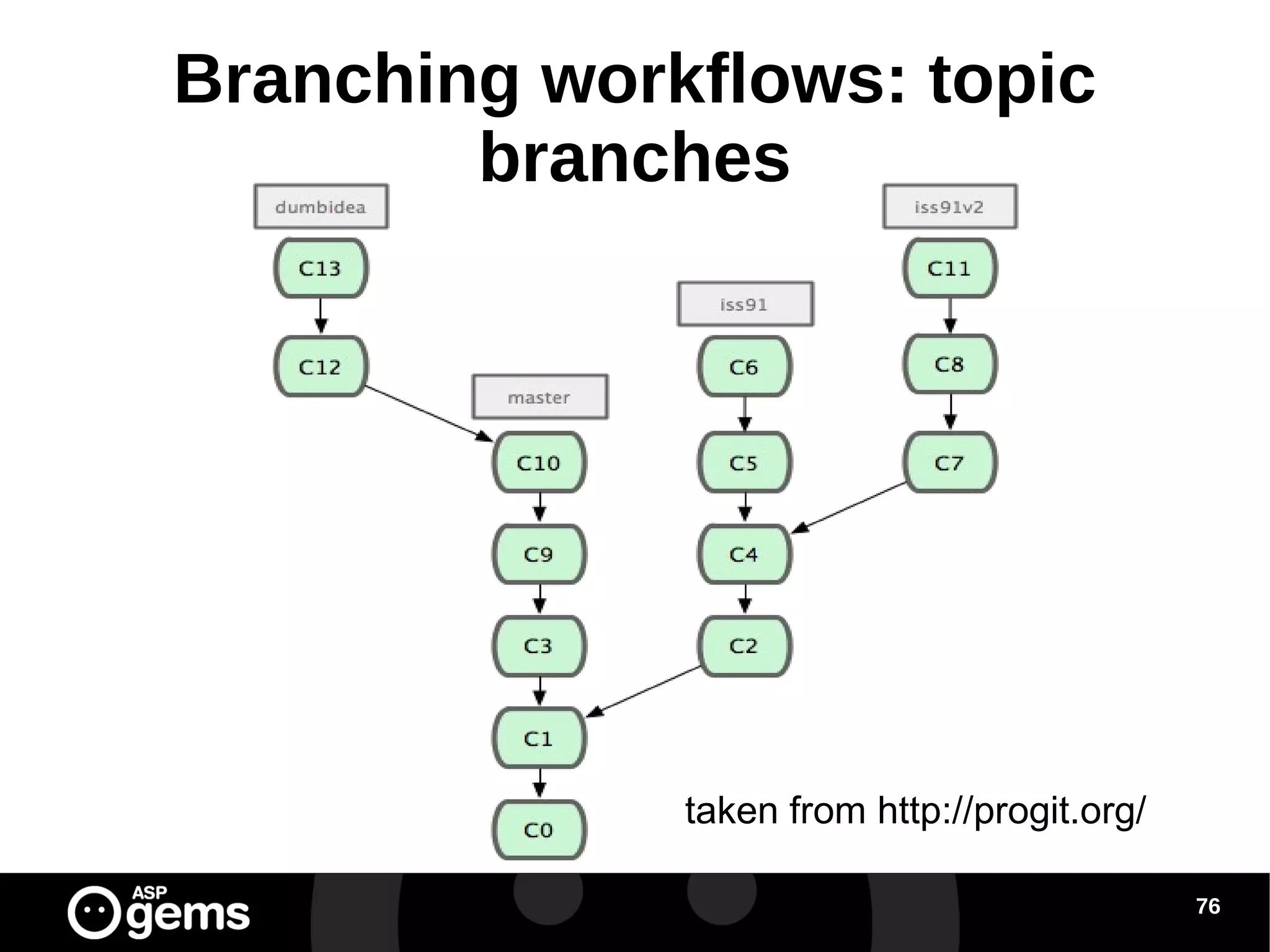 Branching workflows: topic branches

dumbidea
C13
C12
master
C10
C9
C3
C1
C0
iss91
C6
C5
C4
C2
iss91v2
C11
C8
C7

taken from http://progit.org/

ASP gems

76